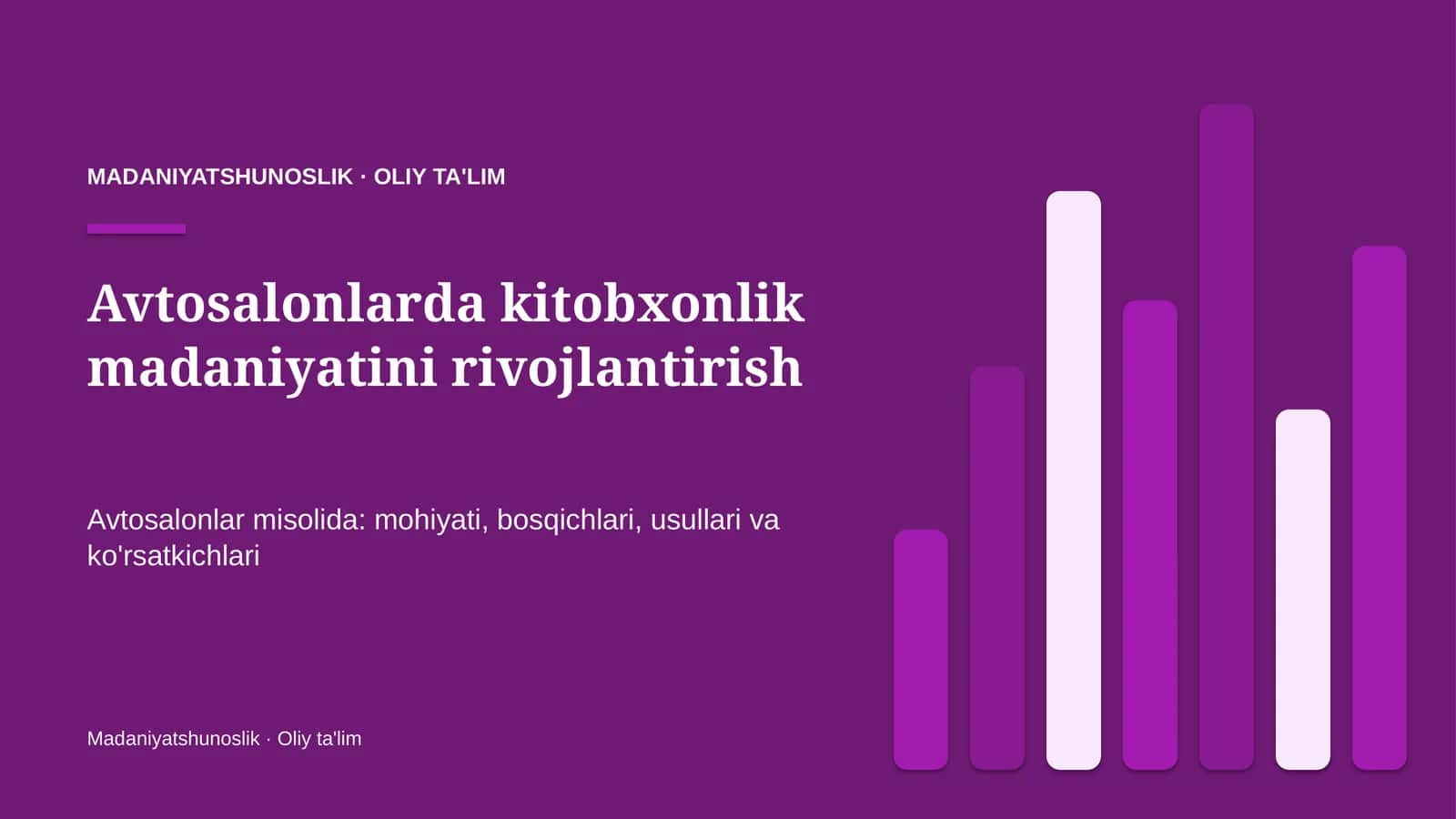 MADANIYATSHUNOSLIK · OLIY TA'LIM

Avtosalonlarda kitobxonlik madaniyatini rivojlantirish

Avtosalonlar misolida: mohiyati, bosqichlari, usullari va ko'rsatkichlari

Madaniyatshunoslik · Oliy ta'lim